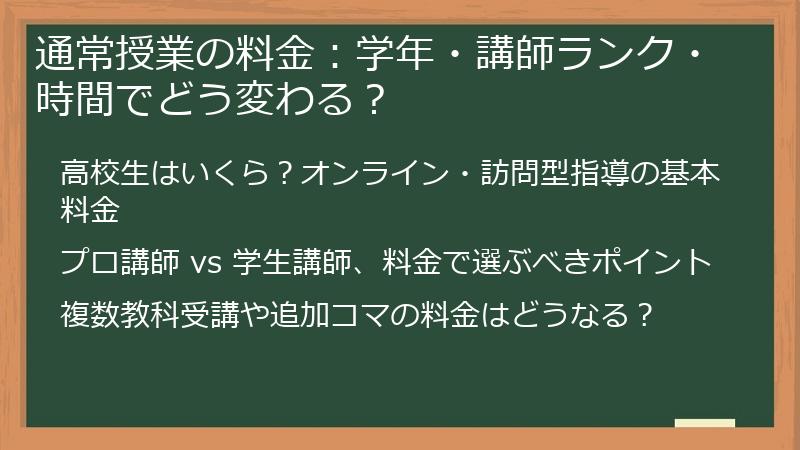 通常授業の料金：学年・講師ランク・時間でどう変わる？

高校生はいくら？オンライン・訪問型指導の基本料金

プロ講師 vs 学生講師、料金で選ぶべきポイント

複数教科受講や追加コマの料金はどうなる？